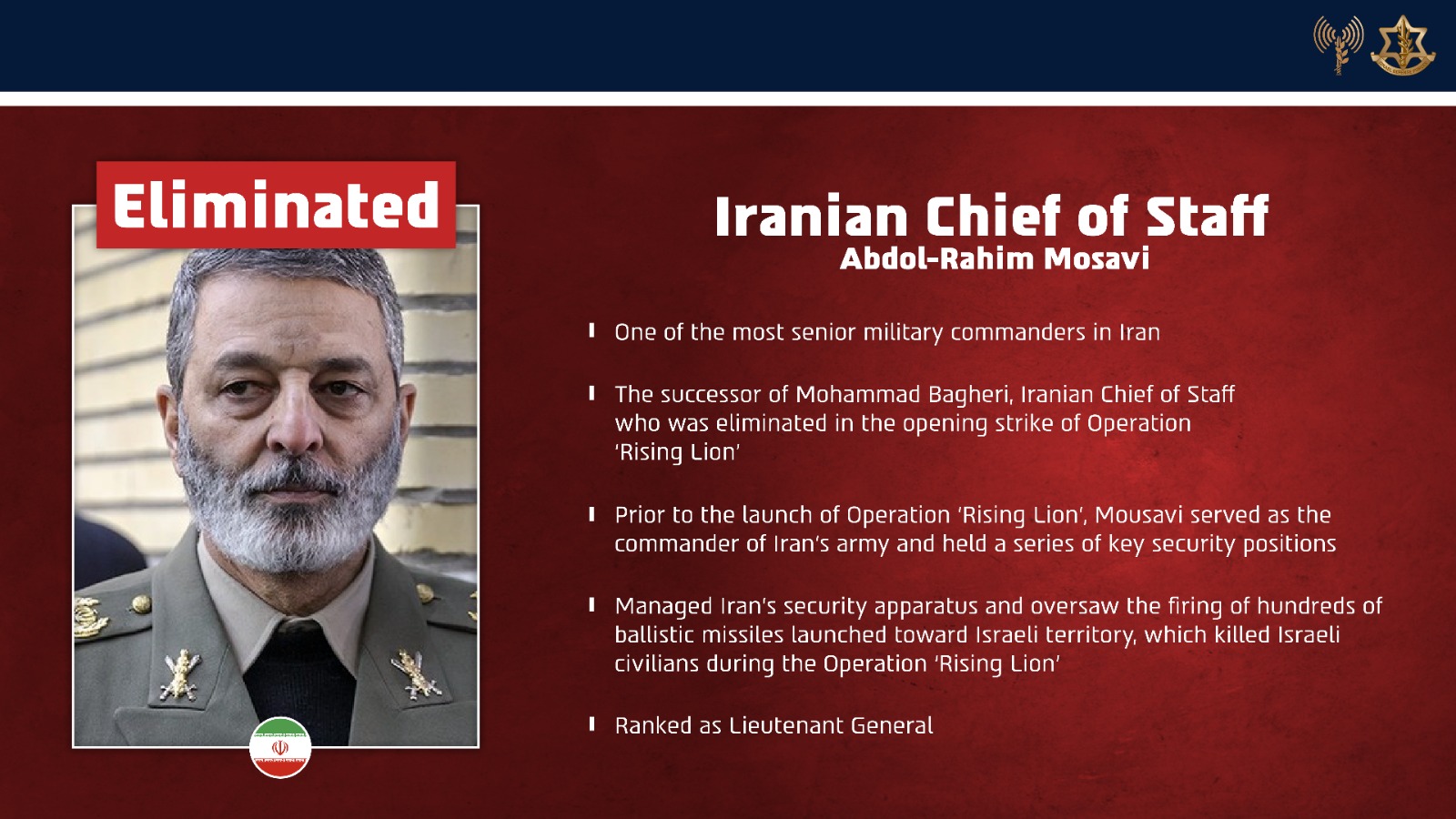 Eliminated

Iranian Chief of Staff
Abdol-Rahim Mosavi

One of the most senior military commanders in Iran

The successor of Mohammad Bagheri, Iranian Chief of Staff who was eliminated in the opening strike of Operation 'Rising Lion'

Prior to the launch of Operation 'Rising Lion', Mousavi served as the commander of Iran's army and held a series of key security positions

Managed Iran's security apparatus and oversaw the firing of hundreds of ballistic missiles launched toward Israeli territory, which killed Israeli civilians during the Operation 'Rising Lion'

Ranked as Lieutenant General